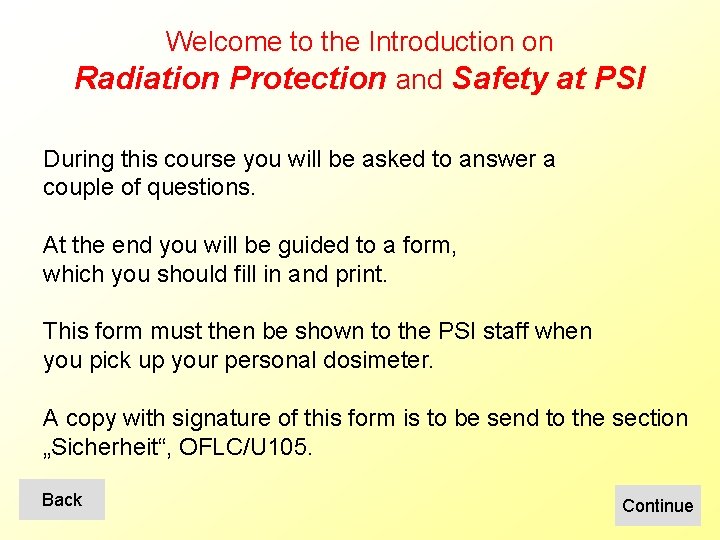 Welcome to the Introduction on
Radiation Protection and Safety at PSI

During this course you will be asked to answer a couple of questions.

At the end you will be guided to a form, which you should fill in and print.

This form must then be shown to the PSI staff when you pick up your personal dosimeter.

A copy with signature of this form is to be send to the section „Sicherheit“, OFLC/U105.

Back

Continue